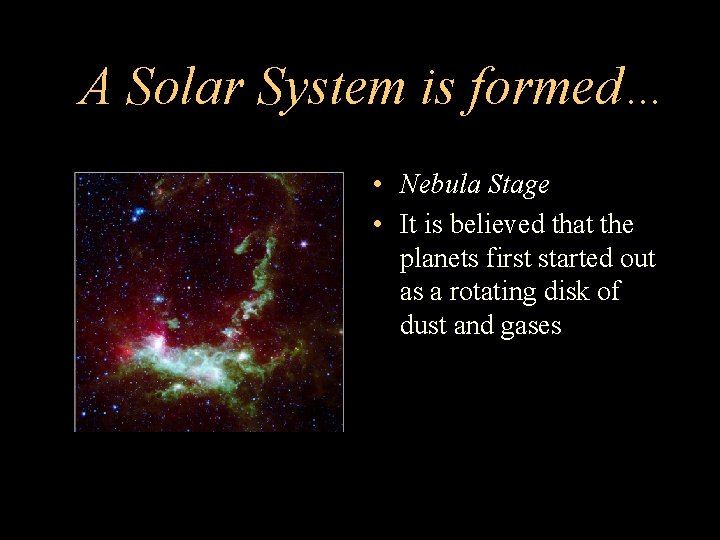 A Solar System is formed…

• Nebula Stage
• It is believed that the planets first started out as a rotating disk of dust and gases